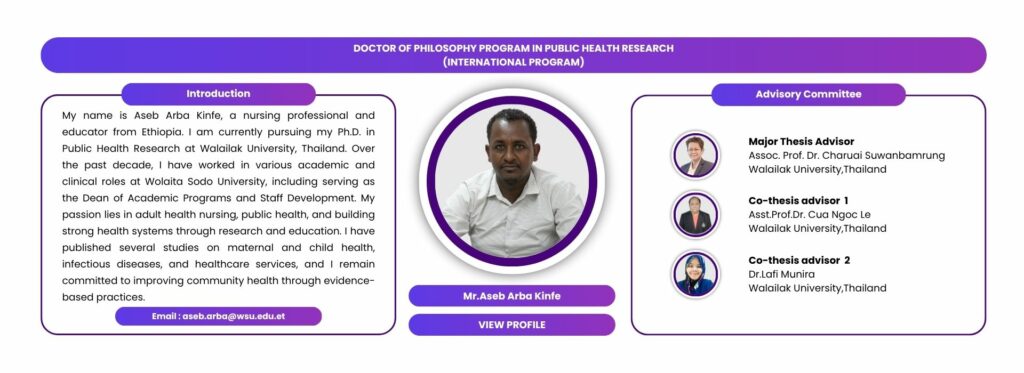 DOCTOR OF PHILOSOPHY PROGRAM IN PUBLIC HEALTH RESEARCH
(INTERNATIONAL PROGRAM)

Introduction

My name is Aseb Arba Kinfe, a nursing professional and educator from Ethiopia. I am currently pursuing my Ph.D. in Public Health Research at Walailak University, Thailand. Over the past decade, I have worked in various academic and clinical roles at Wolaita Sodo University, including serving as the Dean of Academic Programs and Staff Development. My passion lies in adult health nursing, public health, and building strong health systems through research and education. I have published several studies on maternal and child health, infectious diseases, and healthcare services, and I remain committed to improving community health through evidence-based practices.

Email : aseb.arba@wsu.edu.et

Mr.Aseb Arba Kinfe

VIEW PROFILE

Advisory Committee

Major Thesis Advisor
Assoc. Prof. Dr. Charuai Suwanbamrung
Walailak University,Thailand

Co-thesis advisor 1
Asst.Prof.Dr. Cua Ngoc Le
Walailak University,Thailand

Co-thesis advisor 2
Dr.Lafi Munira
Walailak University,Thailand